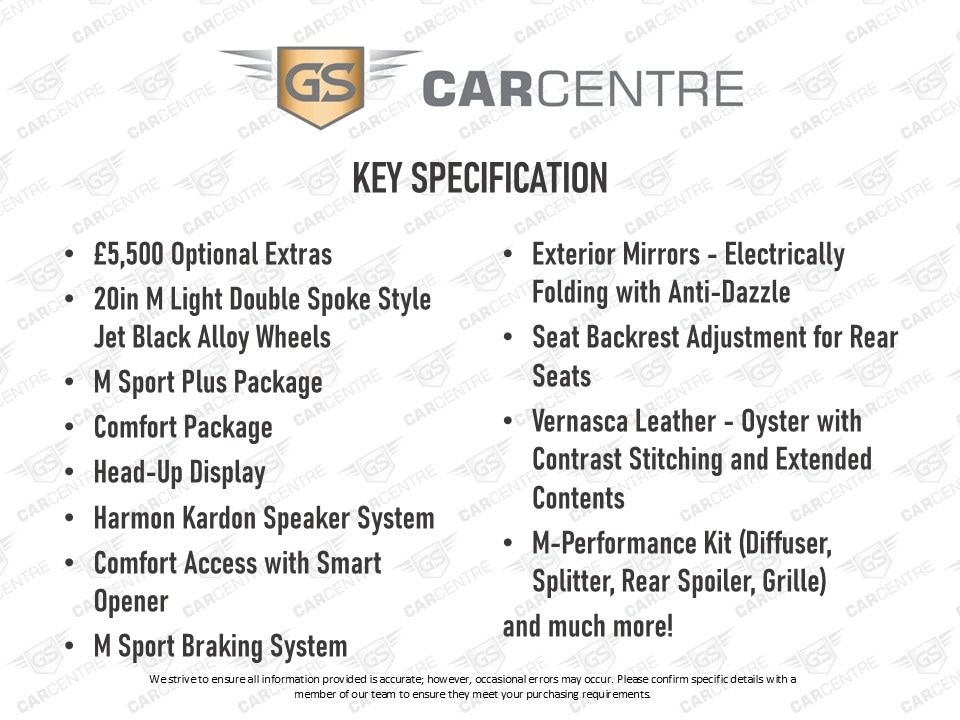 GS CARCENTRE

KEY SPECIFICATION

• £5,500 Optional Extras
• 20in M Light Double Spoke Style Jet Black Alloy Wheels
• M Sport Plus Package
• Comfort Package
• Head-Up Display
• Harmon Kardon Speaker System
• Comfort Access with Smart Opener
• M Sport Braking System

• Exterior Mirrors - Electrically Folding with Anti-Dazzle
• Seat Backrest Adjustment for Rear Seats
• Vernasca Leather - Oyster with Contrast Stitching and Extended Contents
• M-Performance Kit (Diffuser, Splitter, Rear Spoiler, Grille)

and much more!

We strive to ensure all information provided is accurate; however, occasional errors may occur. Please confirm specific details with a member of our team to ensure they meet your purchasing requirements.